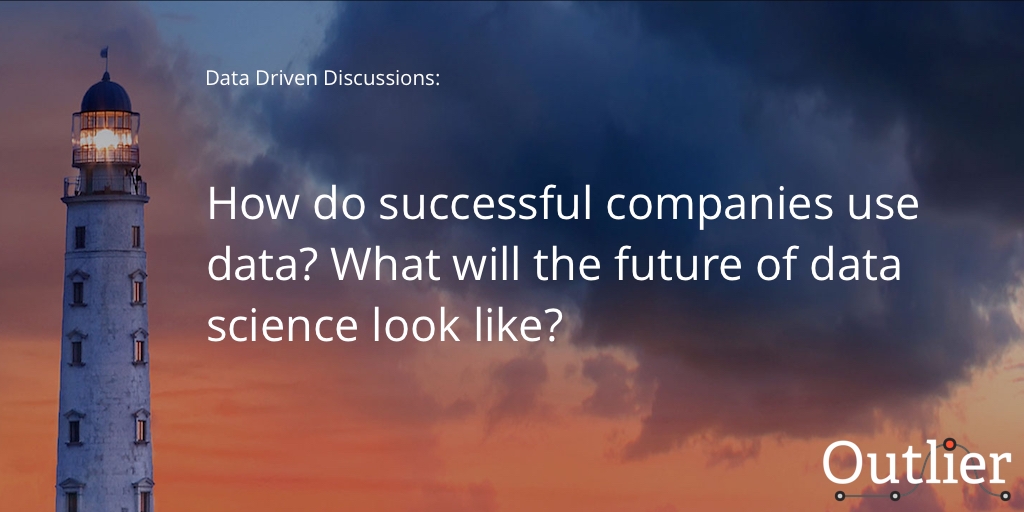 Data Driven Discussions:

How do successful companies use data? What will the future of data science look like?

Outlier